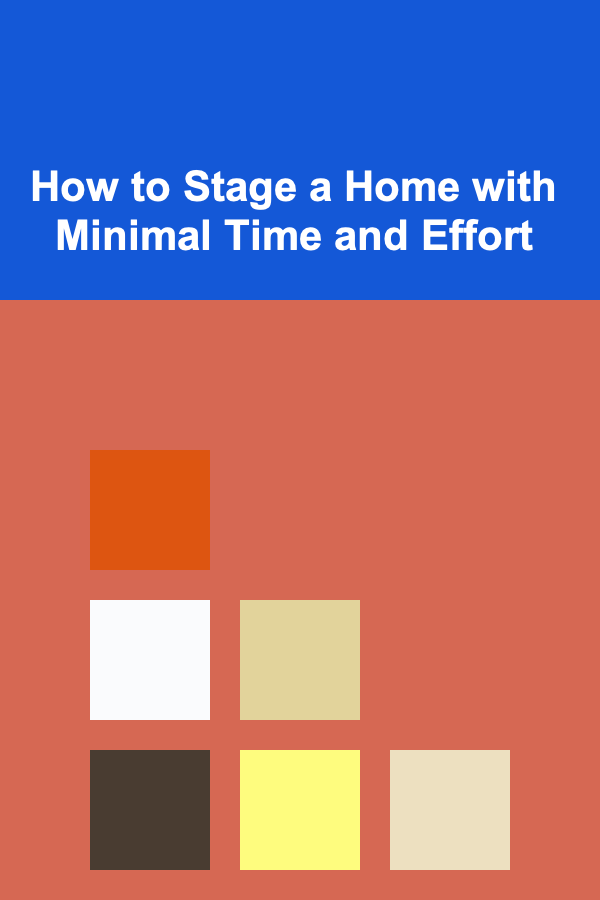 How to Stage a Home with Minimal Time and Effort